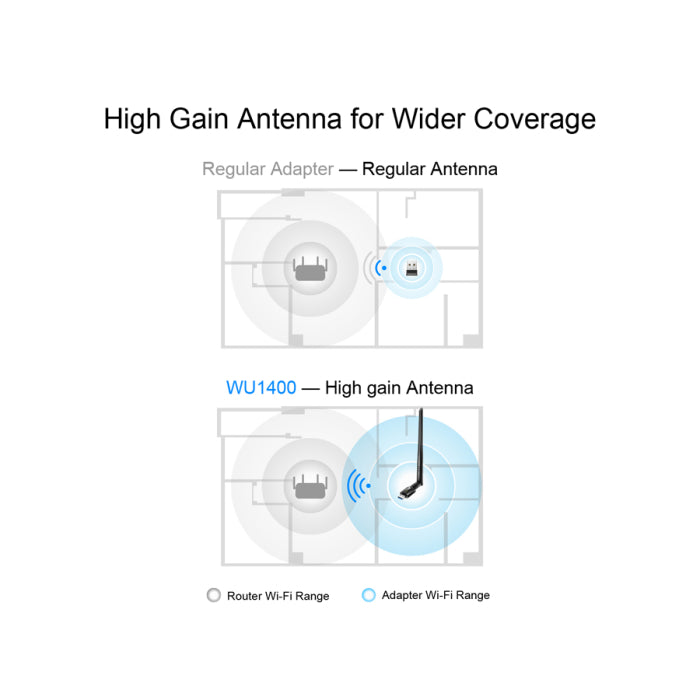 High Gain Antenna for Wider Coverage

Regular Adapter — Regular Antenna

WU1400 — High gain Antenna

Router Wi-Fi Range

Adapter Wi-Fi Range